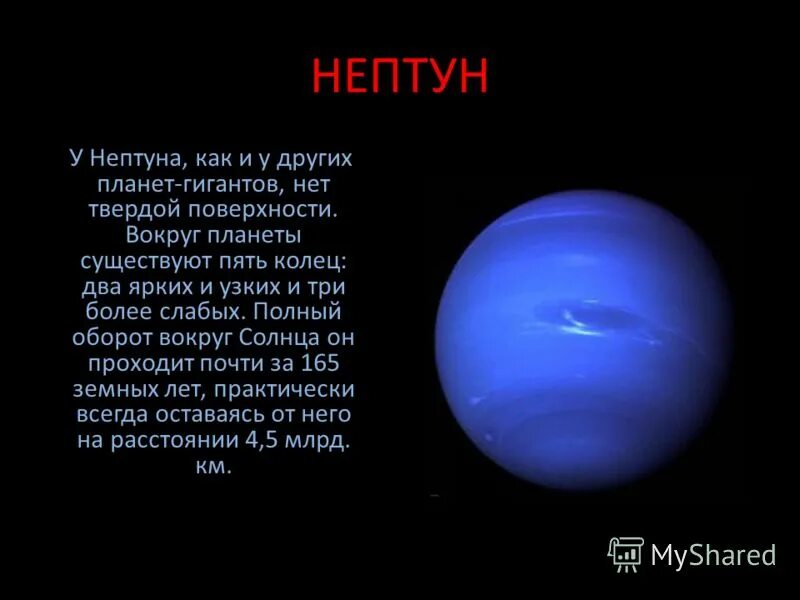 НЕПТУН

У Нептуна, как и у других планет-гигантов, нет твердой поверхности. Вокруг планеты существуют пять колец: два ярких и узких и три более слабых. Полный оборот вокруг Солнца он проходит почти за 165 земных лет, практически всегда оставаясь от него на расстоянии 4,5 млрд. км.

MyShared